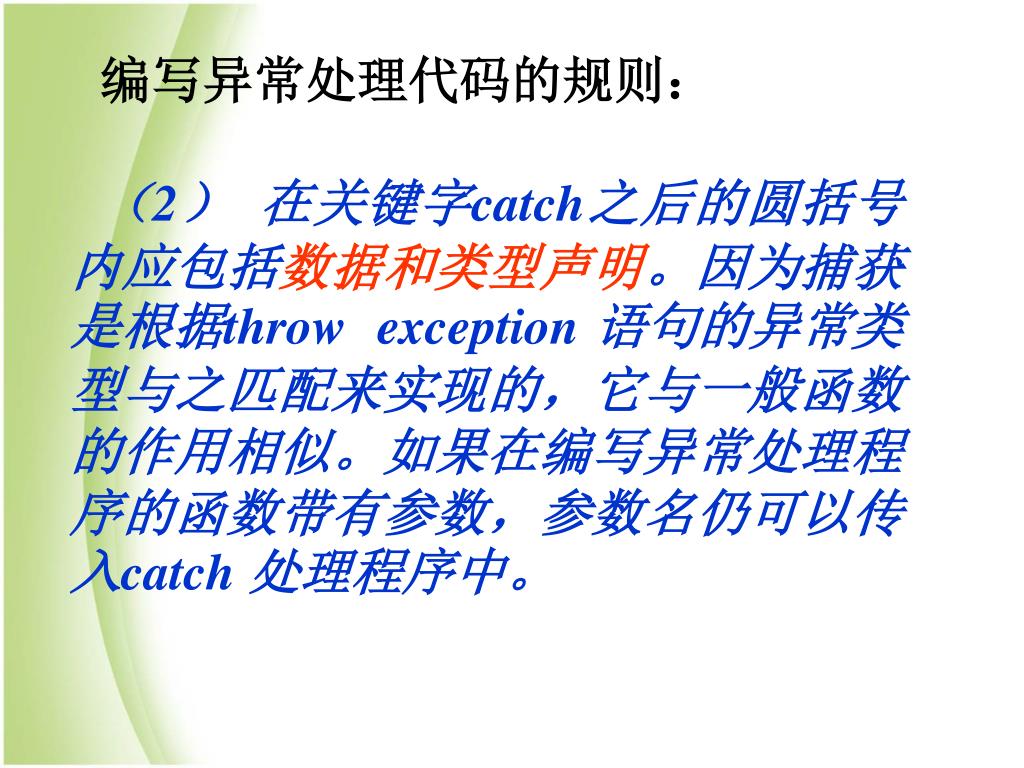 编写异常处理代码的规则：

（2） 在关键字catch之后的圆括号内应包括数据和类型声明。因为捕获是根据throw exception 语句的异常类型与之匹配来实现的，它与一般函数的作用相似。如果在编写异常处理程序的函数带有参数，参数名仍可以传入catch 处理程序中。